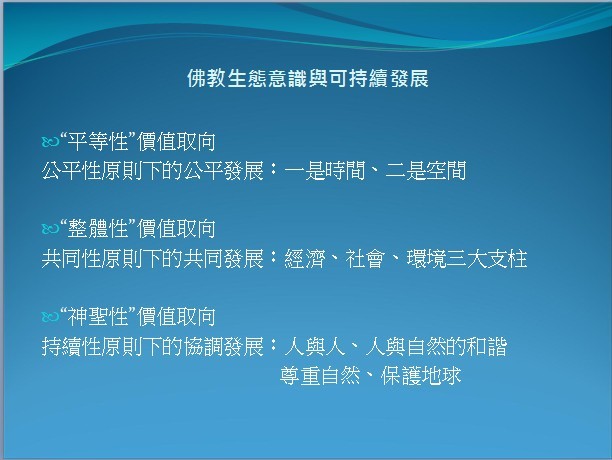 佛教生態意識與可持續發展

“平等性”價值取向
公平性原則下的公平發展：一是時間、二是空間

“整體性”價值取向
共同性原則下的共同發展：經濟、社會、環境三大支柱

“神聖性”價值取向
持續性原則下的協調發展：人與人、人與自然的和諧
尊重自然、保護地球